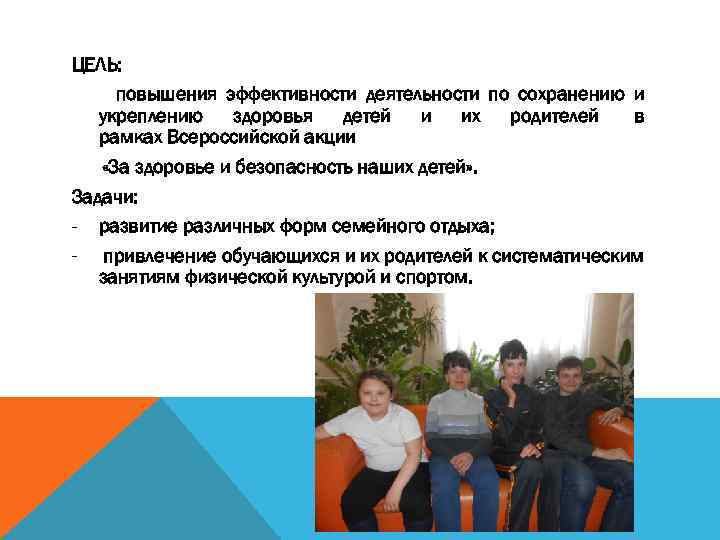 ЦЕЛЬ:

повышения эффективности деятельности по сохранению и укреплению здоровья детей и их родителей в рамках Всероссийской акции

«За здоровье и безопасность наших детей».

Задачи:

- развитие различных форм семейного отдыха;

- привлечение обучающихся и их родителей к систематическим занятиям физической культурой и спортом.